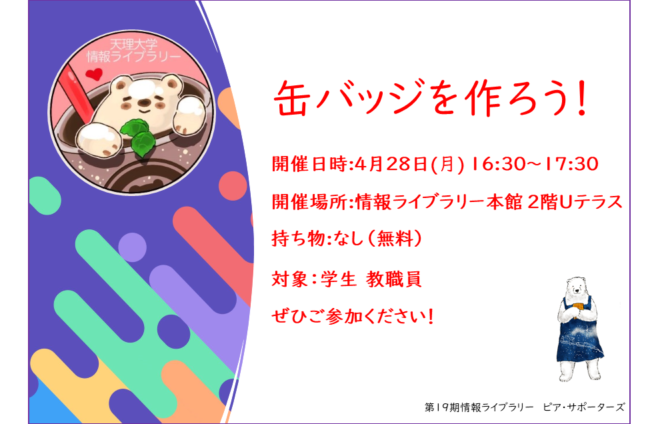 天理大学
情報ライブラリー

缶バッジを作ろう!

開催日時:4月28日(月) 16:30~17:30

開催場所:情報ライブラリー本館 2階Uテラス

持ち物:なし(無料)

対象:学生 教職員

ぜひご参加ください!

第19期情報ライブラリー ピア・サポーターズ